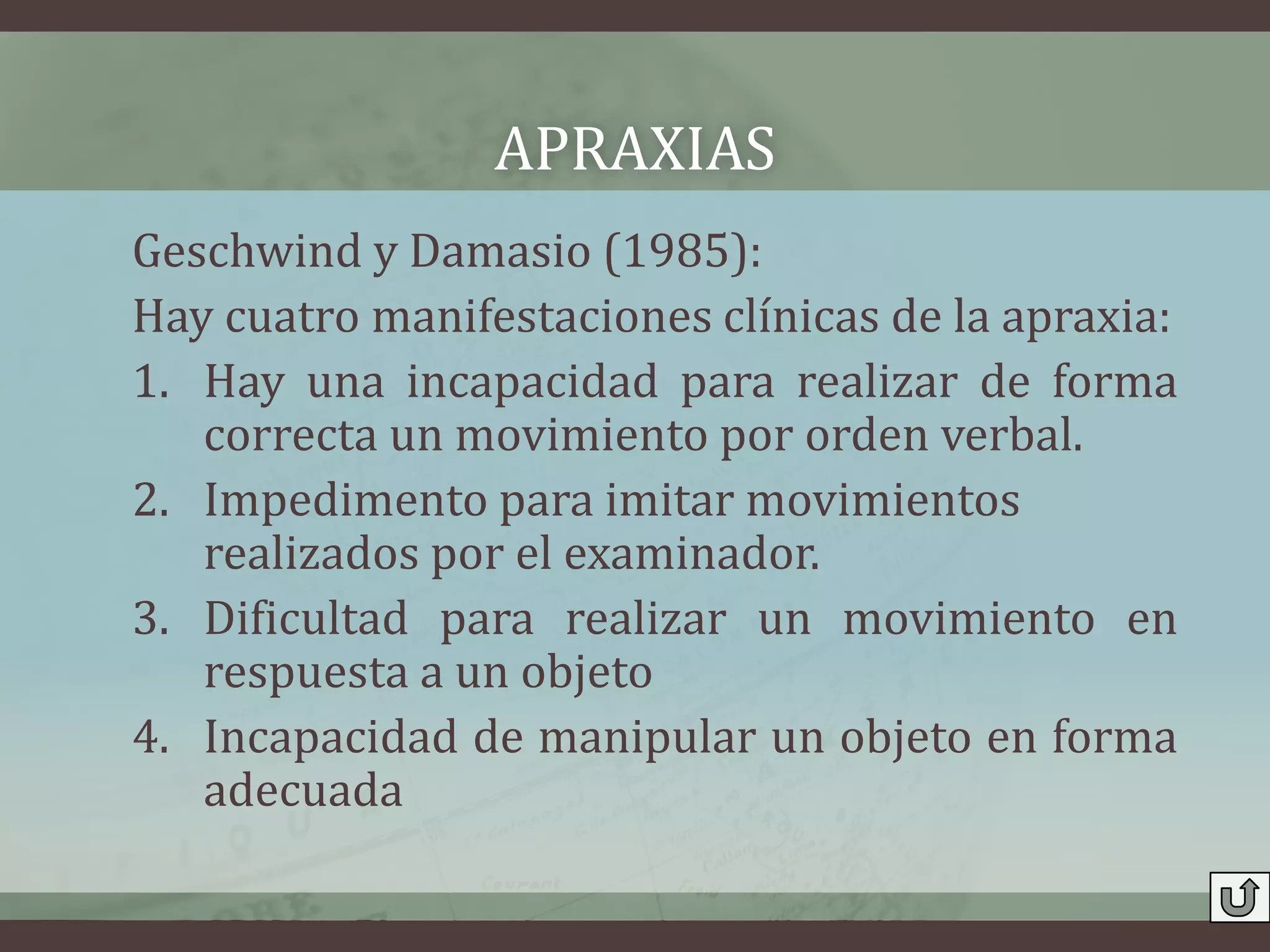 APRAXIAS

Geschwind y Damasio (1985):

Hay cuatro manifestaciones clínicas de la apraxia:

1. Hay una incapacidad para realizar de forma correcta un movimiento por orden verbal.
2. Impedimento para imitar movimientos realizados por el examinador.
3. Dificultad para realizar un movimiento en respuesta a un objeto
4. Incapacidad de manipular un objeto en forma adecuada